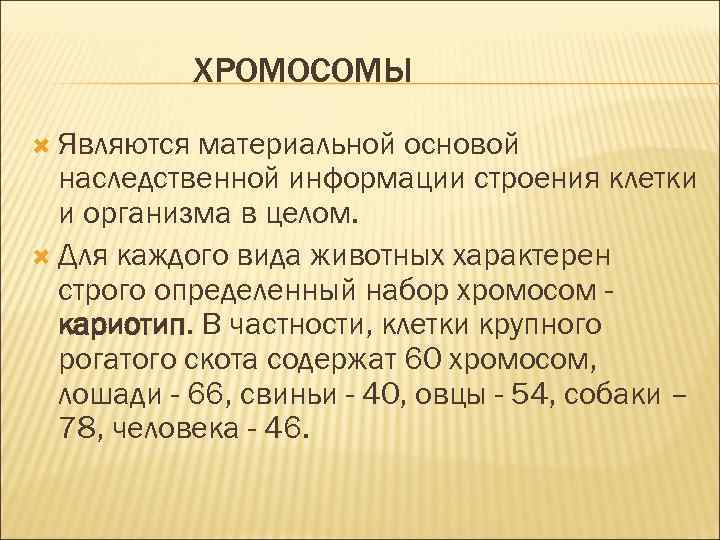 ХРОМОСОМЫ

Являются материальной основой наследственной информации строения клетки и организма в целом.

Для каждого вида животных характерен строго определенный набор хромосом - кариотип. В частности, клетки крупного рогатого скота содержат 60 хромосом, лошади - 66, свиньи - 40, овцы - 54, собаки – 78, человека - 46.